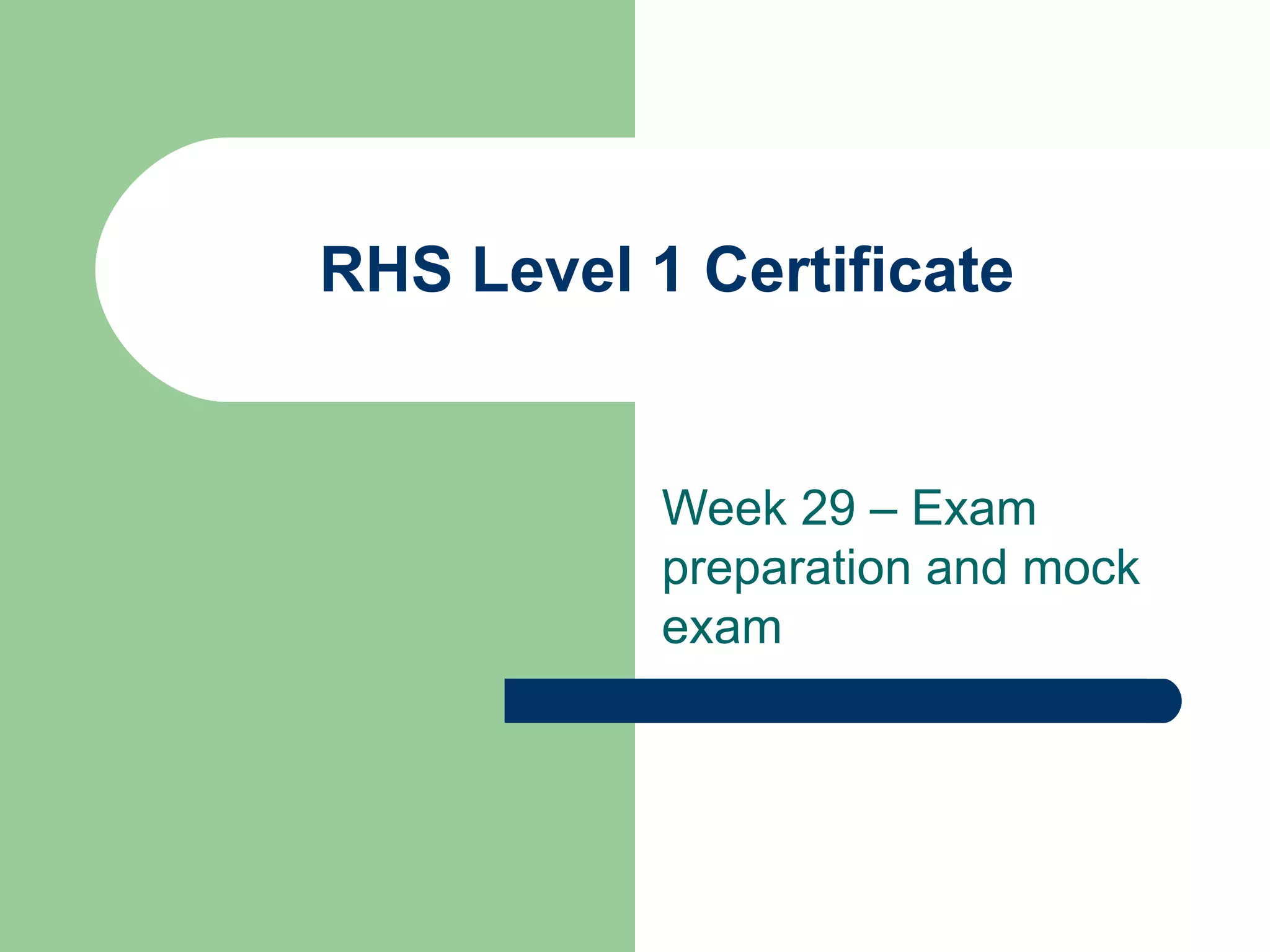 RHS Level 1 Certificate

Week 29 – Exam preparation and mock exam